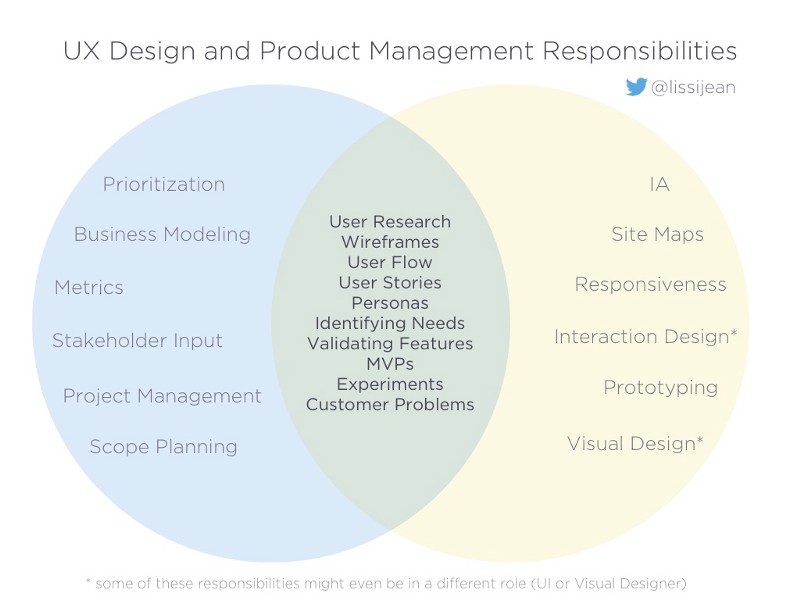 UX Design and Product Management Responsibilities

@lissijean

Prioritization

Business Modeling

Metrics

Stakeholder Input

Project Management

Scope Planning

User Research
Wireframes
User Flow
User Stories
Personas
Identifying Needs
Validating Features
MVPs
Experiments
Customer Problems

IA

Site Maps

Responsiveness

Interaction Design*

Prototyping

Visual Design*

* some of these responsibilities might even be in a different role (UI or Visual Designer)